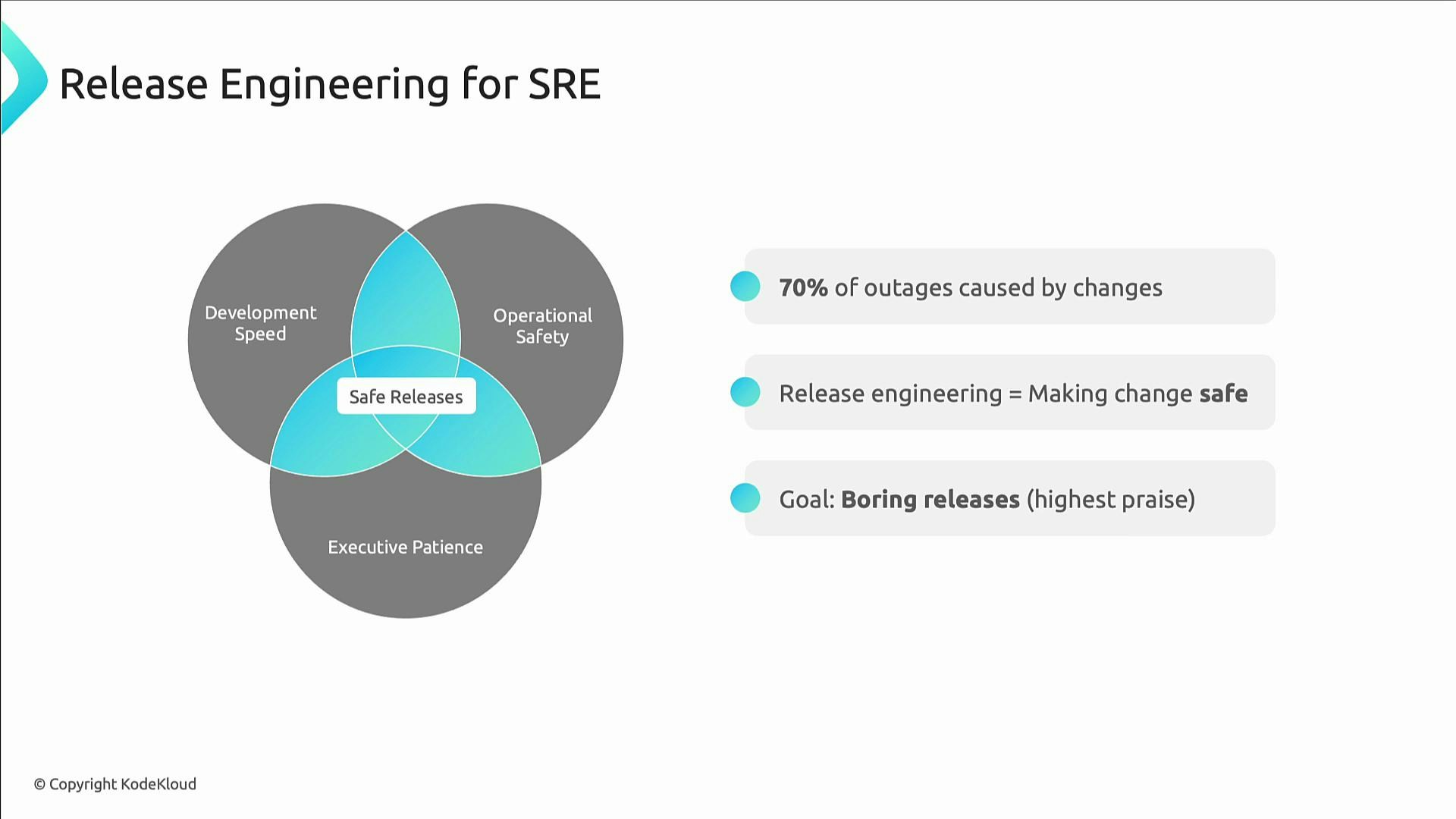 Release Engineering for SRE

Development Speed

Operational Safety

Safe Releases

Executive Patience

70% of outages caused by changes

Release engineering = Making change safe

Goal: Boring releases (highest praise)

© Copyright KodeKloud